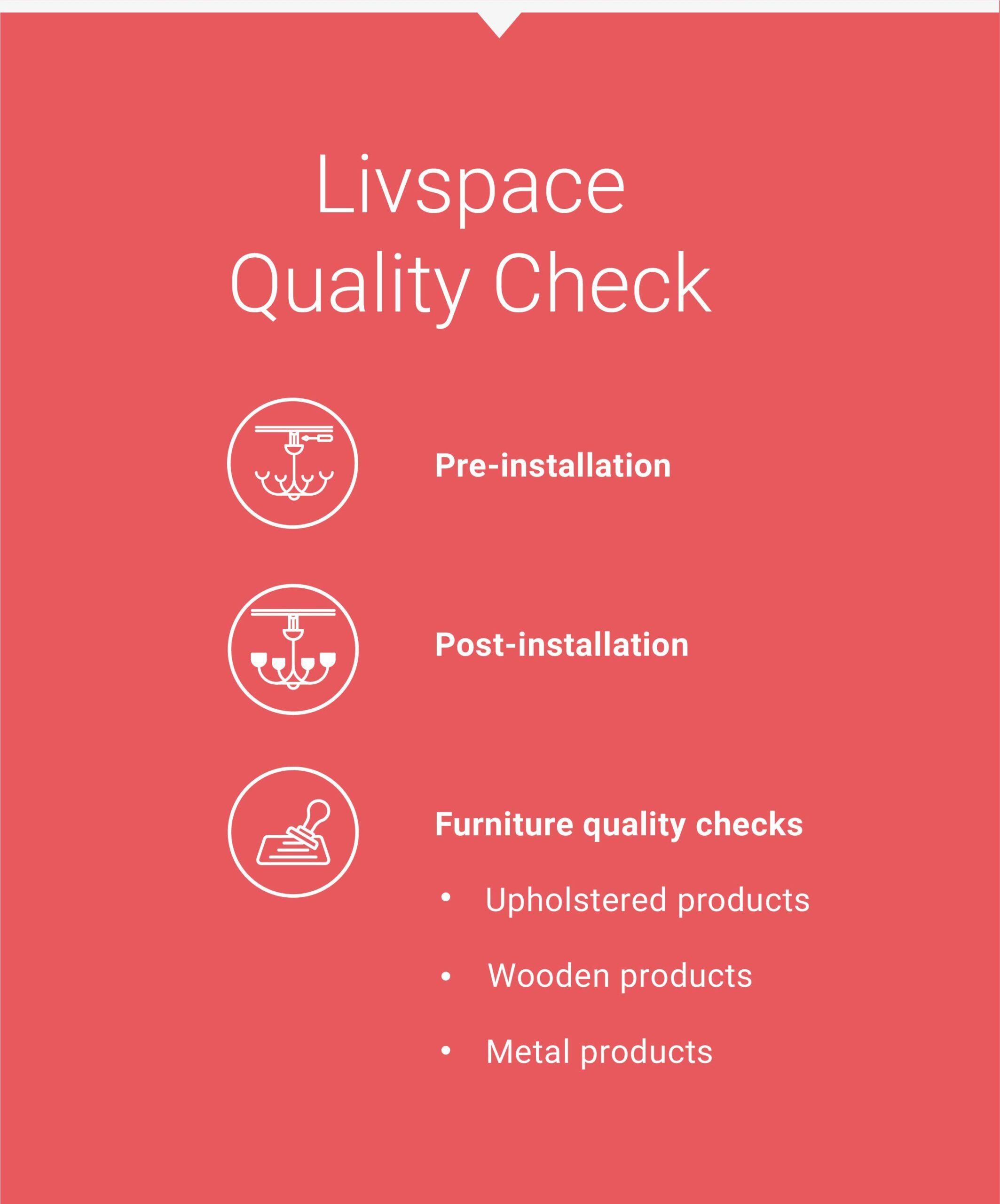 Livspace
Quality Check

Pre-installation

Post-installation

Furniture quality checks

• Upholstered products
• Wooden products
• Metal products